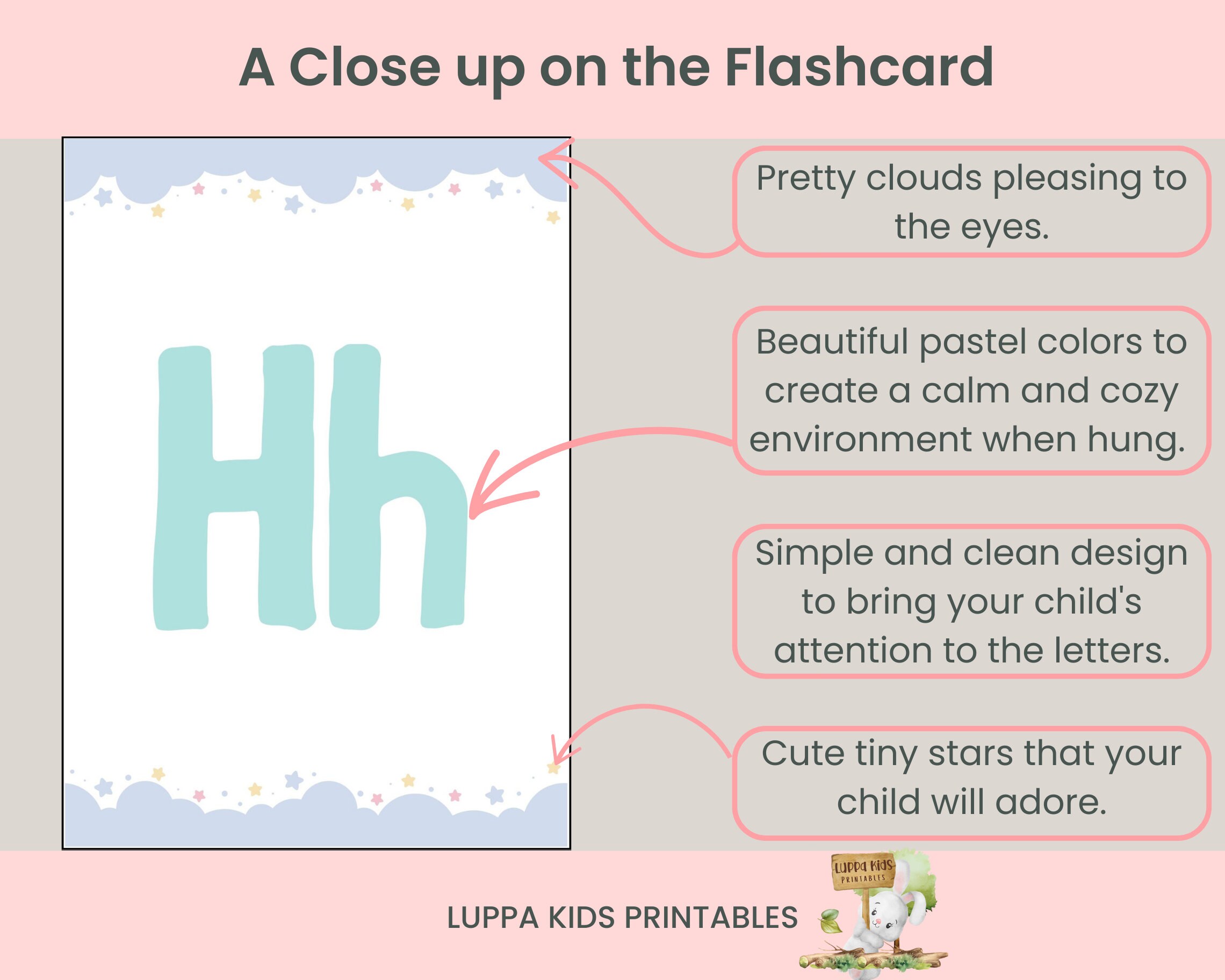 A Close up on the Flashcard

Hh

Pretty clouds pleasing to the eyes.

Beautiful pastel colors to create a calm and cozy environment when hung.

Simple and clean design to bring your child's attention to the letters.

Cute tiny stars that your child will adore.

LUPPA KIDS PRINTABLES

Luppa Kids PRINTABLES